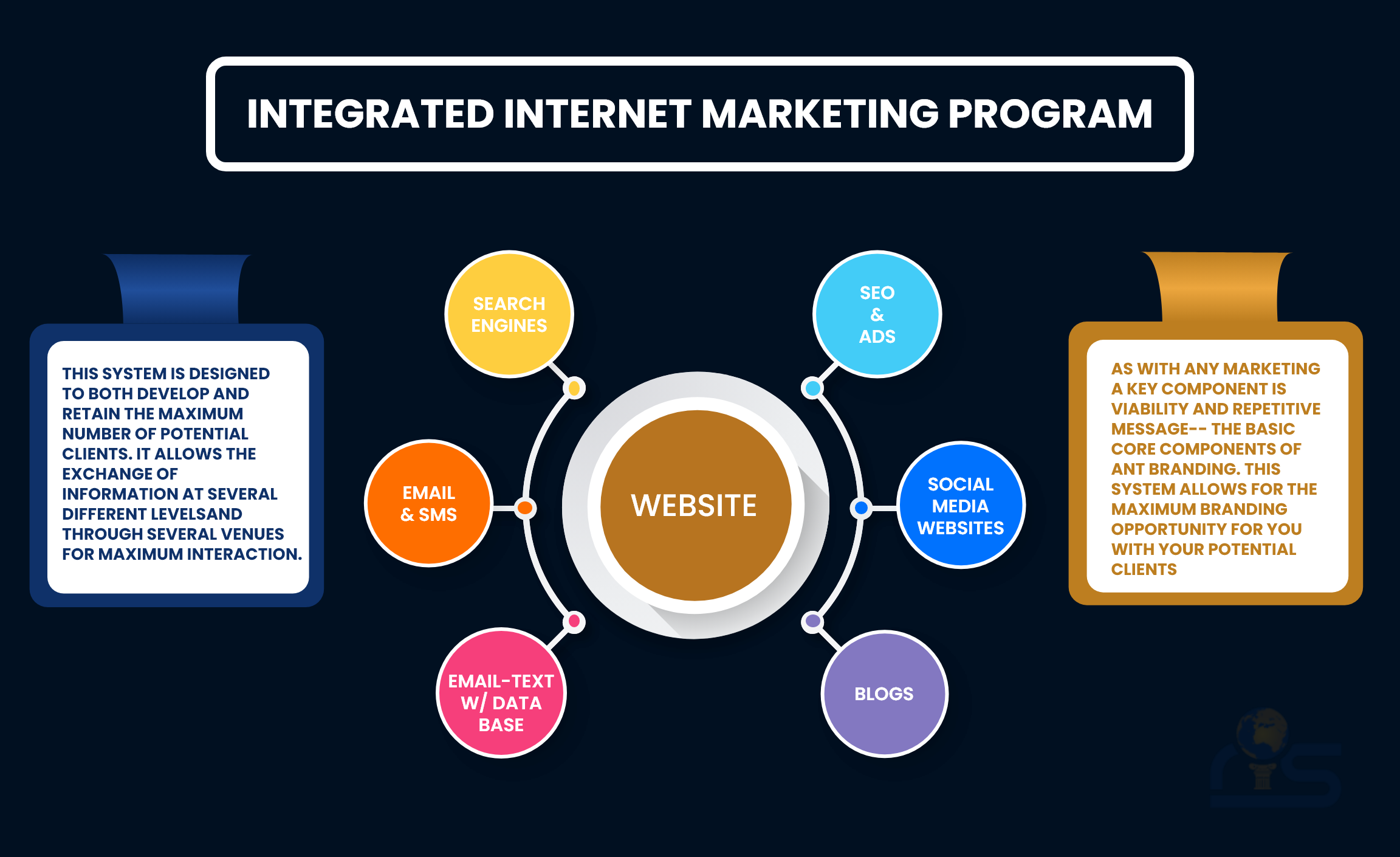 INTEGRATED INTERNET MARKETING PROGRAM

THIS SYSTEM IS DESIGNED TO BOTH DEVELOP AND RETAIN THE MAXIMUM NUMBER OF POTENTIAL CLIENTS. IT ALLOWS THE EXCHANGE OF INFORMATION AT SEVERAL DIFFERENT LEVELSAND THROUGH SEVERAL VENUES FOR MAXIMUM INTERACTION.

SEARCH ENGINES

EMAIL & SMS

EMAIL-TEXT W/ DATA BASE

WEBSITE

SEO & ADS

SOCIAL MEDIA WEBSITES

BLOGS

AS WITH ANY MARKETING A KEY COMPONENT IS VIABILITY AND REPETITIVE MESSAGE-- THE BASIC CORE COMPONENTS OF ANT BRANDING. THIS SYSTEM ALLOWS FOR THE MAXIMUM BRANDING OPPORTUNITY FOR YOU WITH YOUR POTENTIAL CLIENTS